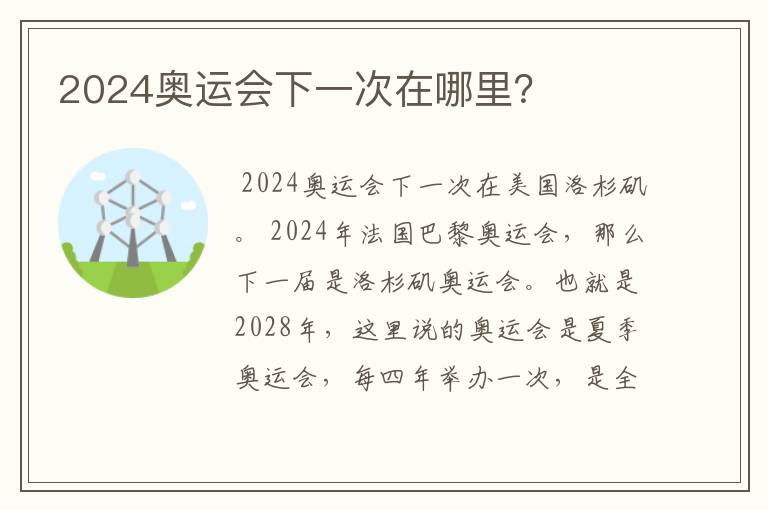 2024奥运会下一次在哪里?

2024奥运会下一次在美国洛杉矶。2024年法国巴黎奥运会，那么下一届是洛杉矶奥运会。也就是2028年，这里说的奥运会是夏季奥运会，每四年举办一次，是全